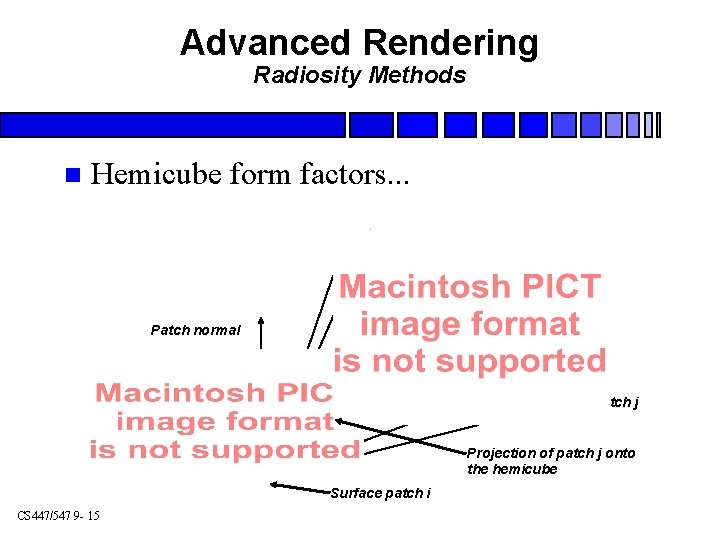 Advanced Rendering
Radiosity Methods

Hemicube form factors...

Macintosh PICT image format is not supported

Patch normal

Macintosh PIC image format is not supported

tch j

Projection of patch j onto the hemicube

Surface patch i

CS447/547 9- 15